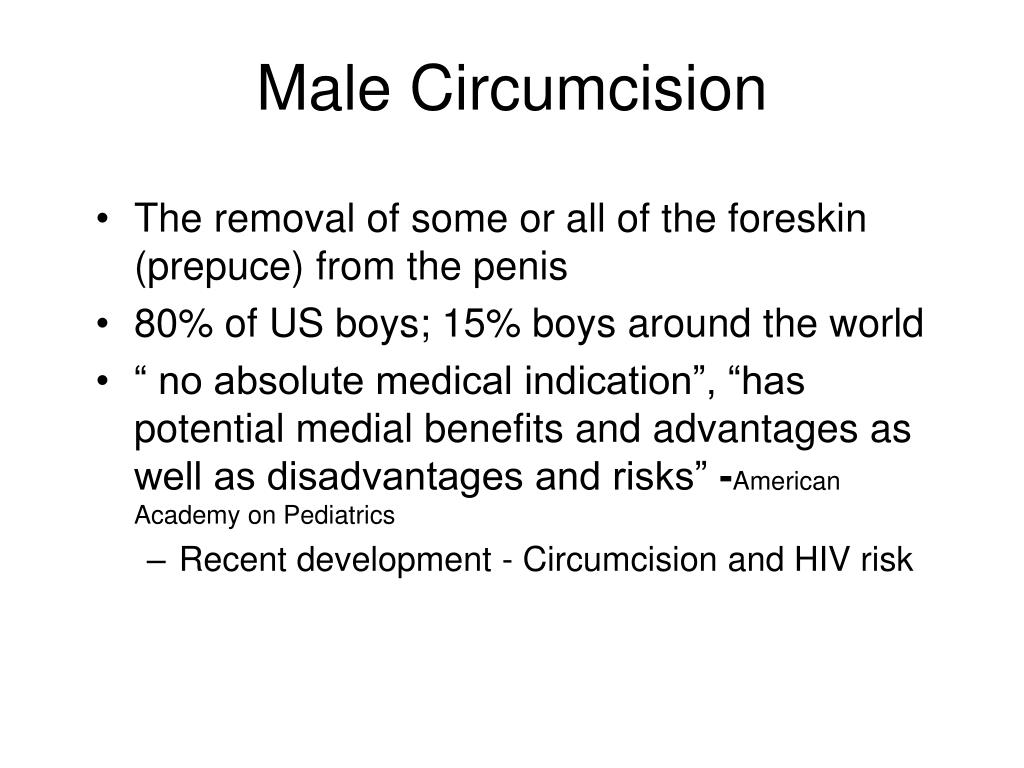 Male Circumcision

• The removal of some or all of the foreskin (prepuce) from the penis
• 80% of US boys; 15% boys around the world
• “ no absolute medical indication”, “has potential medial benefits and advantages as well as disadvantages and risks” -American Academy on Pediatrics
– Recent development - Circumcision and HIV risk